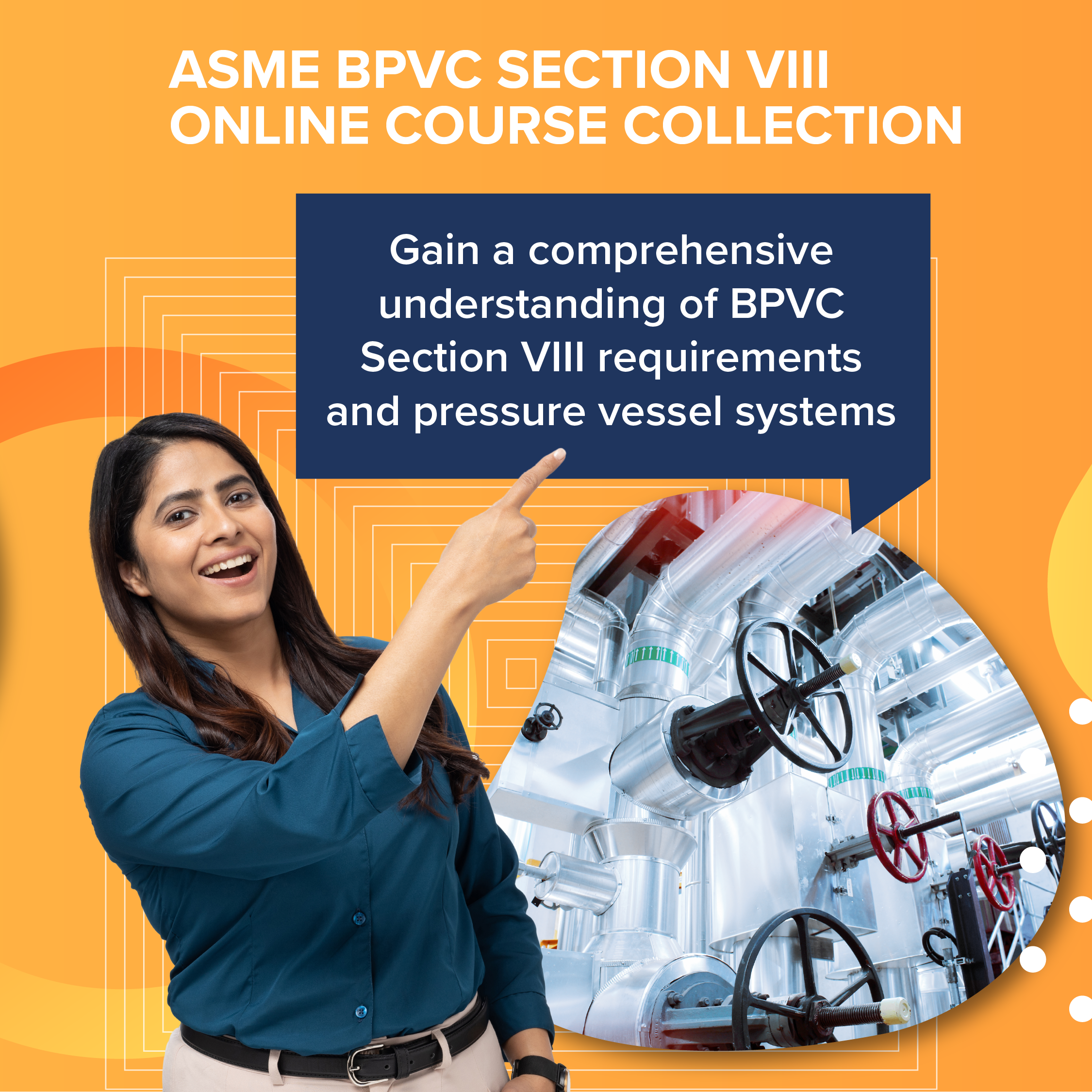 ASME BPVC SECTION VIII
ONLINE COURSE COLLECTION

Gain a comprehensive understanding of BPVC Section VIII requirements and pressure vessel systems